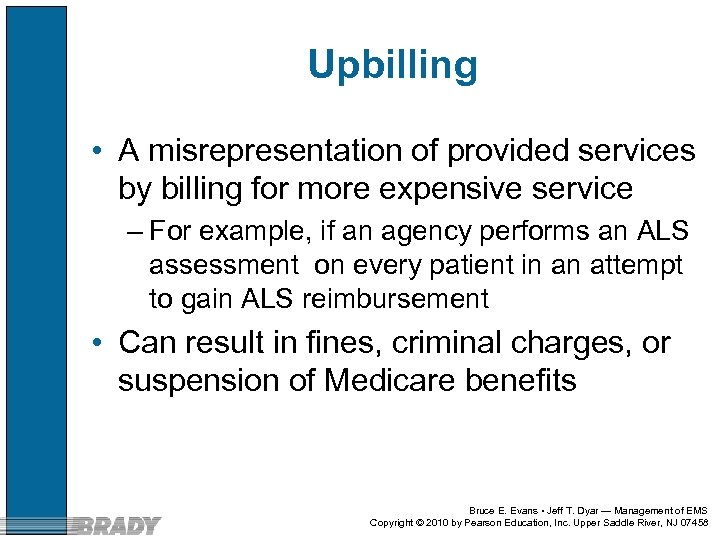 Upbilling

• A misrepresentation of provided services by billing for more expensive service

– For example, if an agency performs an ALS assessment on every patient in an attempt to gain ALS reimbursement

• Can result in fines, criminal charges, or suspension of Medicare benefits

BRADY

Bruce E. Evans • Jeff T. Dyar — Management of EMS
Copyright © 2010 by Pearson Education, Inc. Upper Saddle River, NJ 07458